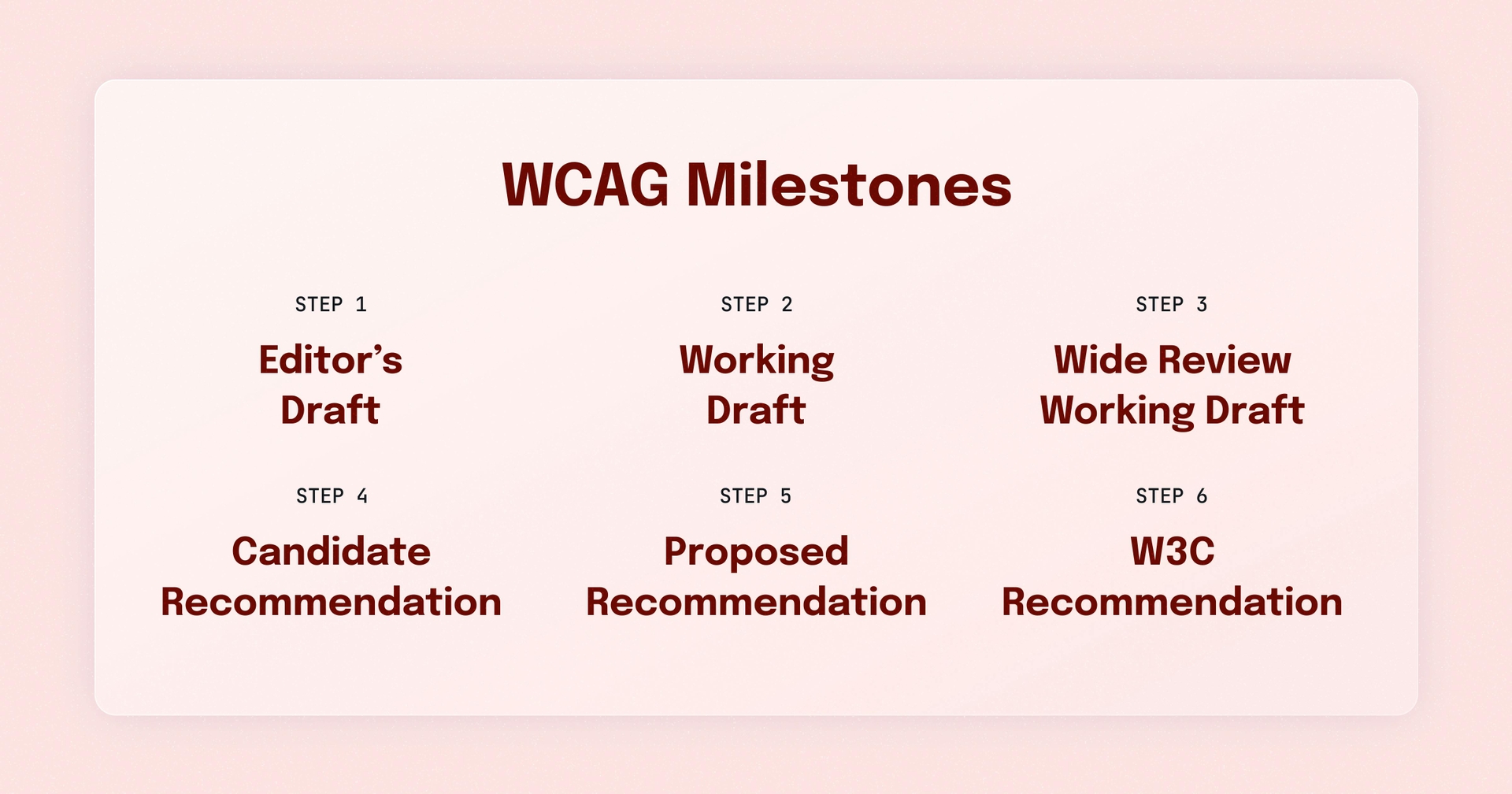 WCAG Milestones

STEP 1
Editor’s Draft

STEP 2
Working Draft

STEP 3
Wide Review Working Draft

STEP 4
Candidate Recommendation

STEP 5
Proposed Recommendation

STEP 6
W3C Recommendation